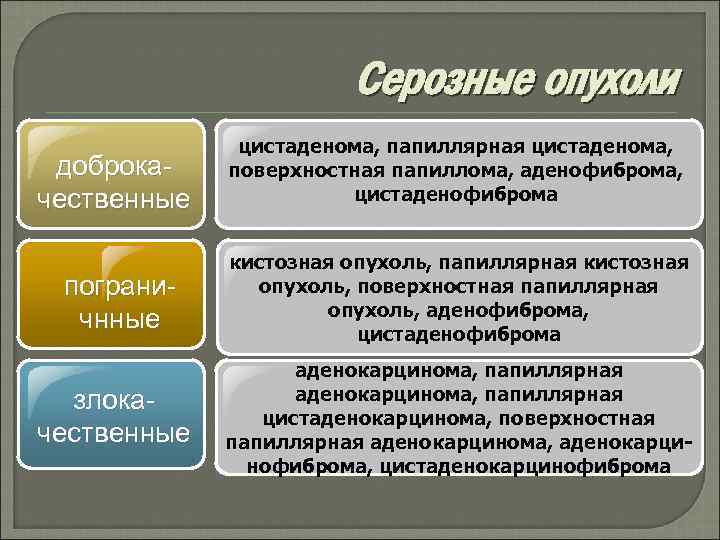 Серозные опухоли

доброкачественные

цистаденома, папиллярная цистаденома, поверхностная папиллома, аденофиброма, цистаденофиброма

пограничнные

кистозная опухоль, папиллярная кистозная опухоль, поверхностная папиллярная опухоль, аденофиброма, цистаденофиброма

злокачественные

аденокарцинома, папиллярная аденокарцинома, папиллярная цистаденокарцинома, поверхностная папиллярная аденокарцинома, аденокарцинофиброма, цистаденокарцинофиброма